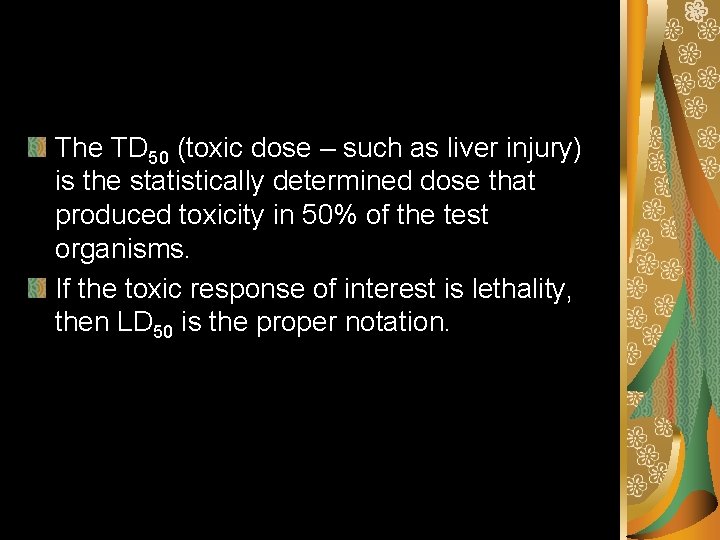 The $TD_{50}$ (toxic dose – such as liver injury) is the statistically determined dose that produced toxicity in 50% of the test organisms.

If the toxic response of interest is lethality, then $LD_{50}$ is the proper notation.